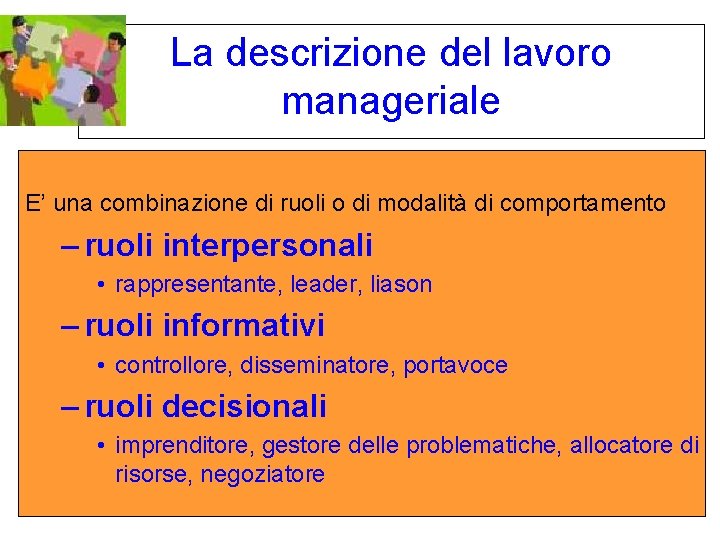 La descrizione del lavoro manageriale

E’ una combinazione di ruoli o di modalità di comportamento

– ruoli interpersonali
• rappresentante, leader, liason

– ruoli informativi
• controllore, disseminatore, portavoce

– ruoli decisionali
• imprenditore, gestore delle problematiche, allocatore di risorse, negoziatore